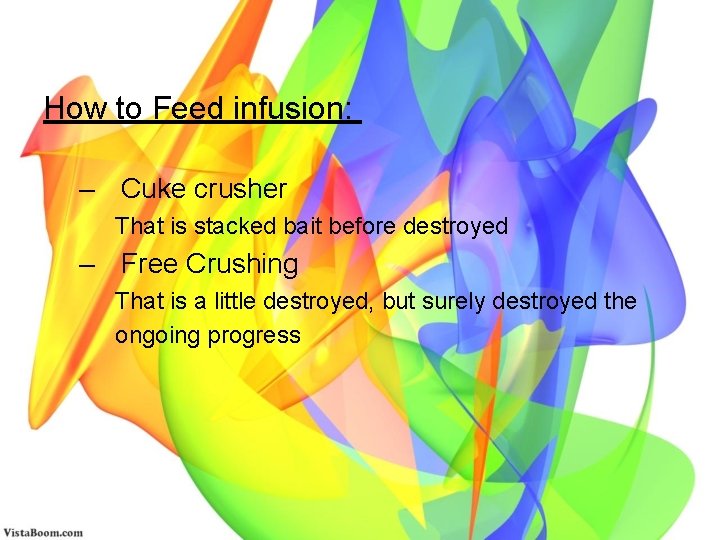 How to Feed infusion:

– Cuke crusher

That is stacked bait before destroyed

– Free Crushing

That is a little destroyed, but surely destroyed the ongoing progress

VistaBoom.com